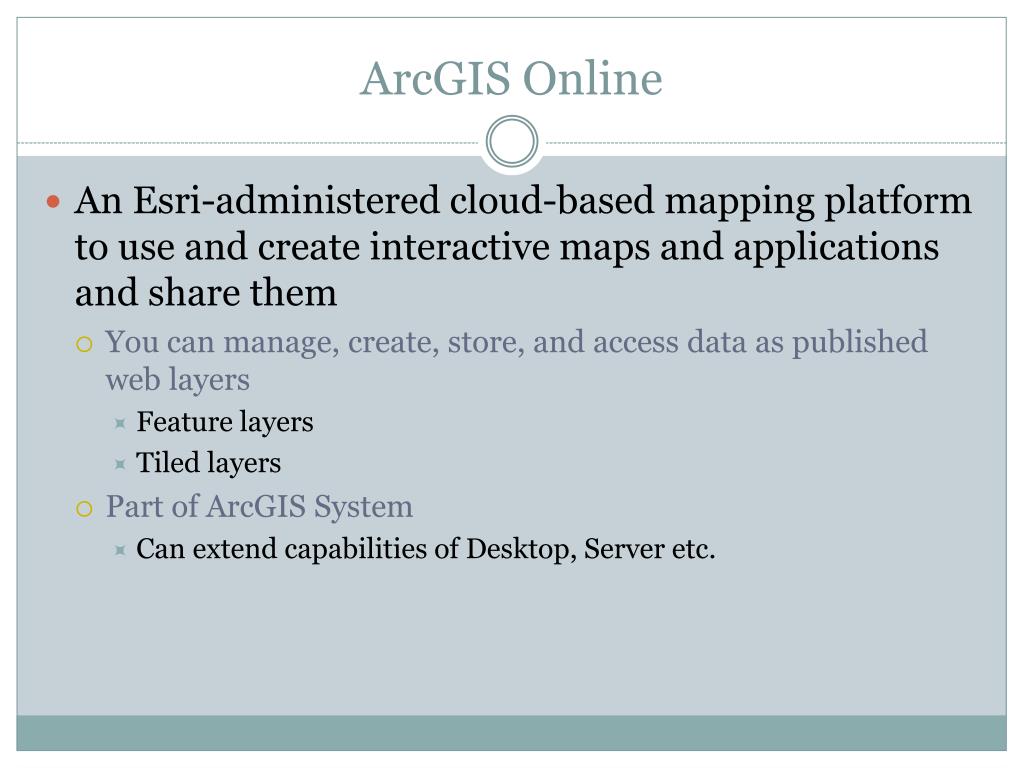 ArcGIS Online

An Esri-administered cloud-based mapping platform to use and create interactive maps and applications and share them

You can manage, create, store, and access data as published web layers

Feature layers

Tiled layers

Part of ArcGIS System

Can extend capabilities of Desktop, Server etc.